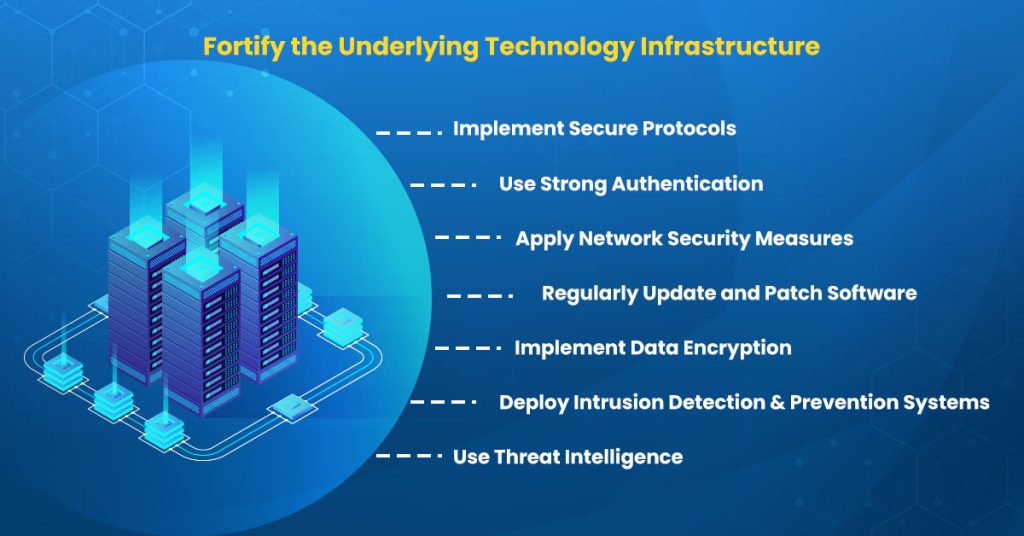 Fortify the Underlying Technology Infrastructure

Implement Secure Protocols

Use Strong Authentication

Apply Network Security Measures

Regularly Update and Patch Software

Implement Data Encryption

Deploy Intrusion Detection & Prevention Systems

Use Threat Intelligence